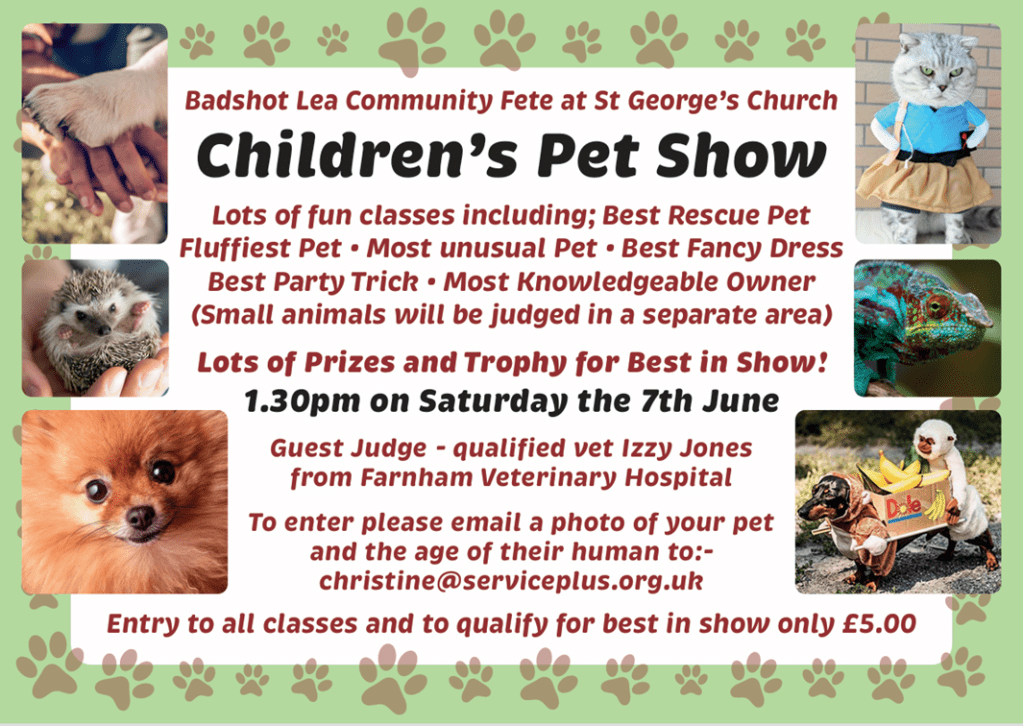 Badshot Lea Community Fete at St George's Church

Children's Pet Show

Lots of fun classes including; Best Rescue Pet
Fluffiest Pet • Most unusual Pet • Best Fancy Dress
Best Party Trick • Most Knowledgeable Owner
(Small animals will be judged in a separate area)

Lots of Prizes and Trophy for Best in Show!

1.30pm on Saturday the 7th June

Guest Judge - qualified vet Izzy Jones
from Farnham Veterinary Hospital

To enter please email a photo of your pet
and the age of their human to:-
christine@serviceplus.org.uk

Entry to all classes and to qualify for best in show only £5.00

Dole